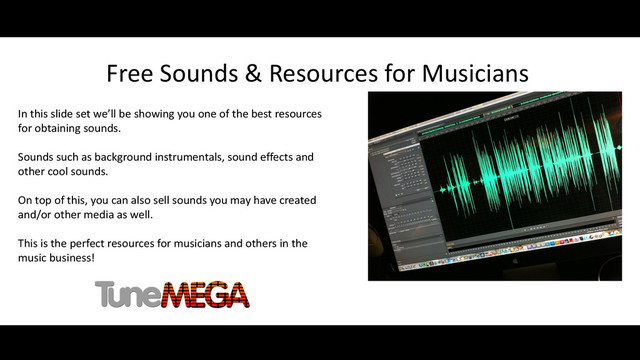 Free Sounds & Resources for Musicians

In this slide set we'll be showing you one of the best resources for obtaining sounds.

Sounds such as background instrumentals, sound effects and other cool sounds.

On top of this, you can also sell sounds you may have created and/or other media as well.

This is the perfect resources for musicians and others in the music business!

TuneMEGA